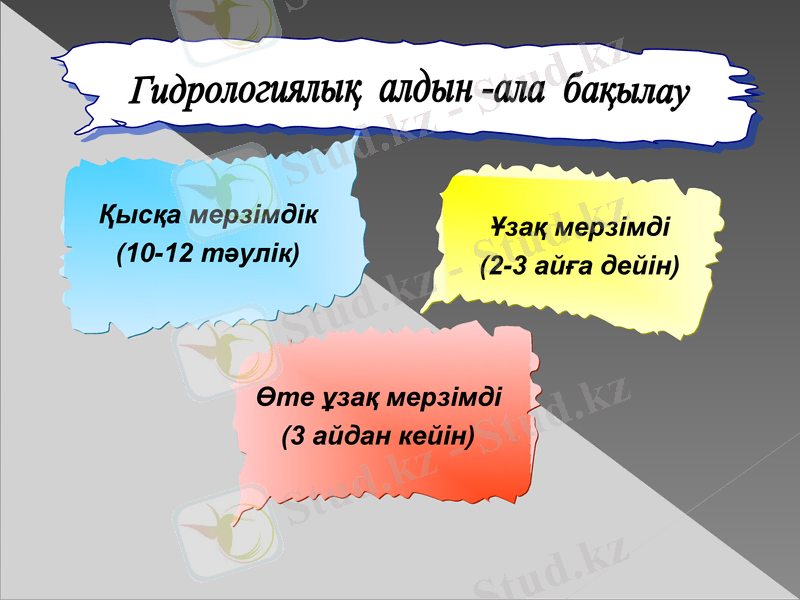 Гидрологиялық алдын -ала бақылау

Қысқа мерзімдік
(10-12 тәулік)

Ұзақ мерзімді
(2-3 айға дейін)

Өте ұзақ мерзімді
(3 айдан кейін)

Stud.kz - Stud.kz